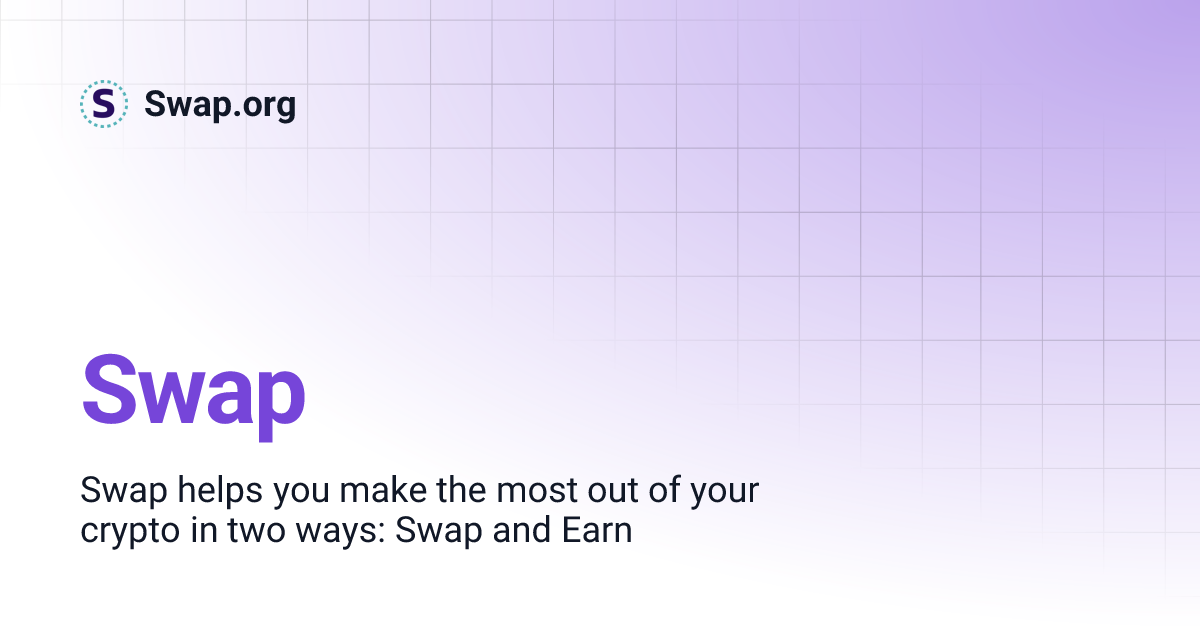 S Swap.org

Swap

Swap helps you make the most out of your crypto in two ways: Swap and Earn